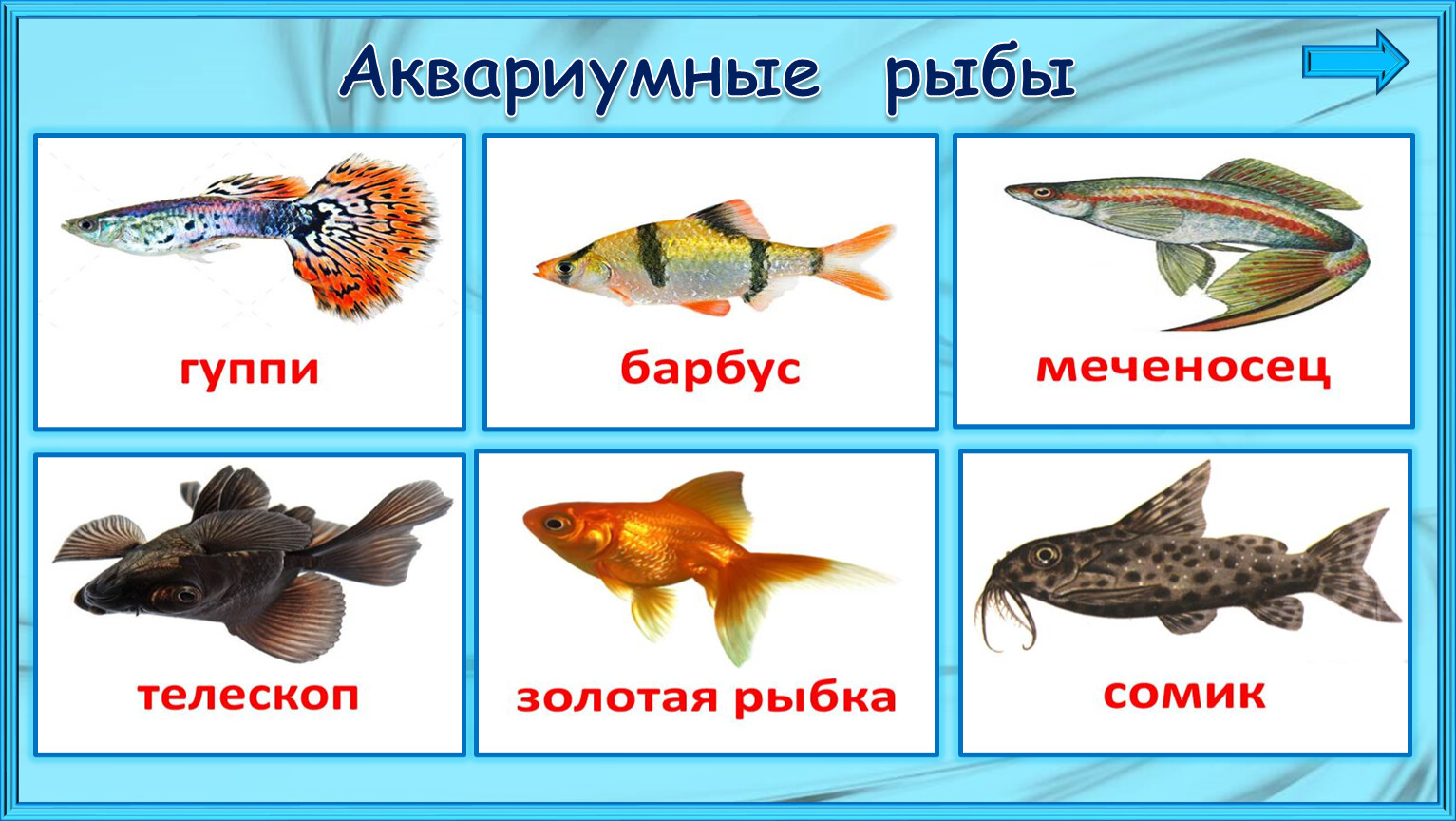 Аквариумные рыбы

гуппи

барбус

меченосец

телескоп

золотая рыбка

сомик